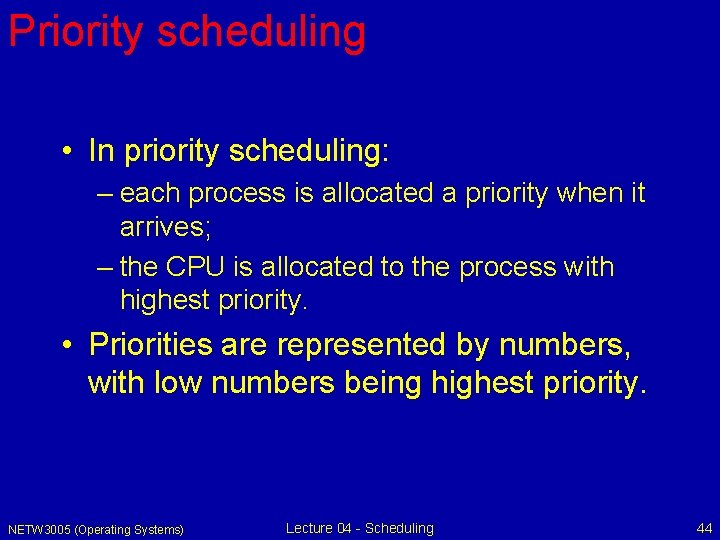 Priority scheduling

• In priority scheduling:
– each process is allocated a priority when it arrives;
– the CPU is allocated to the process with highest priority.

• Priorities are represented by numbers, with low numbers being highest priority.

NETW3005 (Operating Systems)
Lecture 04 - Scheduling
44